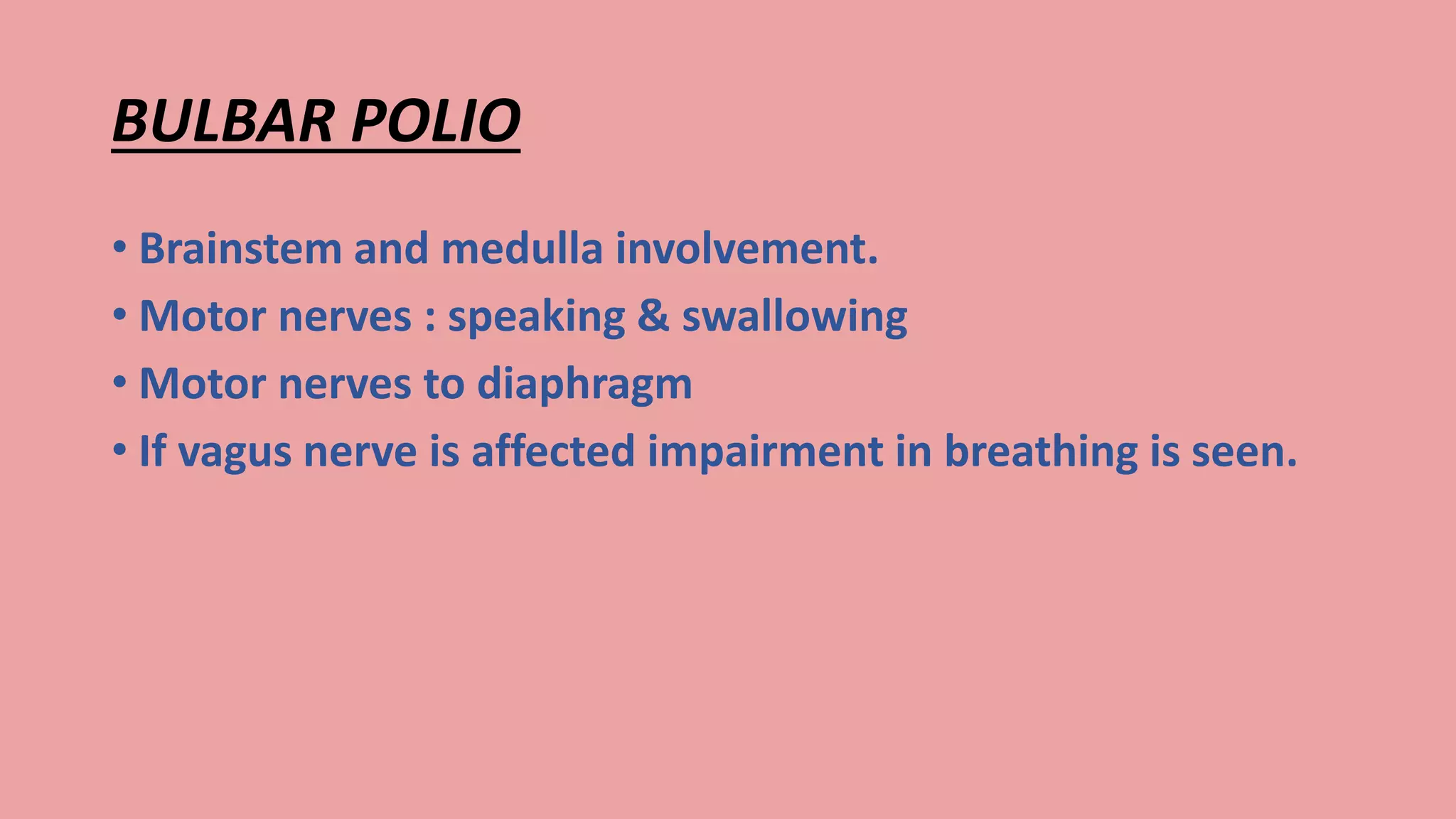 BULBAR POLIO

• Brainstem and medulla involvement.
• Motor nerves : speaking & swallowing
• Motor nerves to diaphragm
• If vagus nerve is affected impairment in breathing is seen.